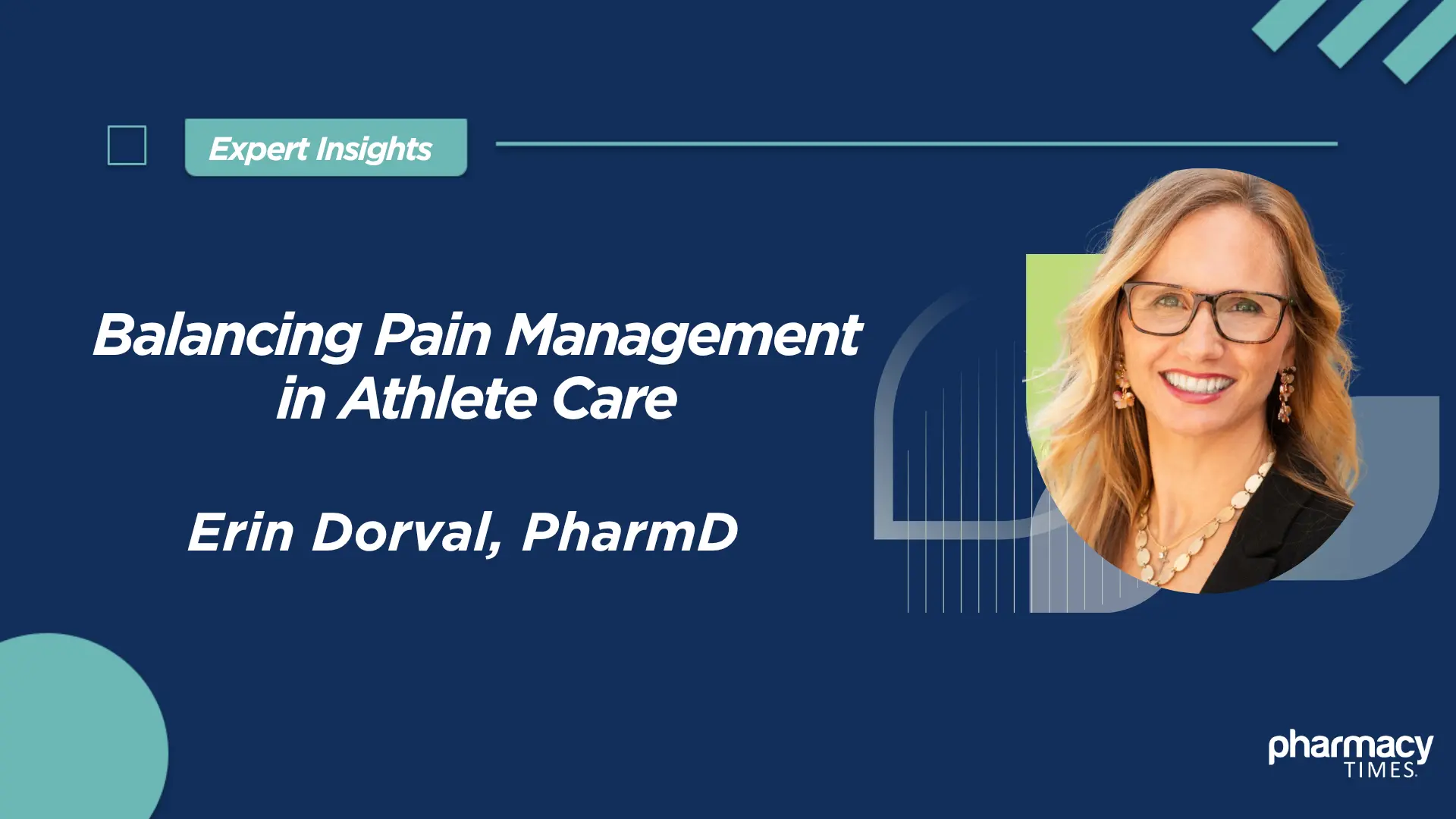 Expert Insights

Balancing Pain Management in Athlete Care

Erin Dorval, PharmD

pharmacy TIMES